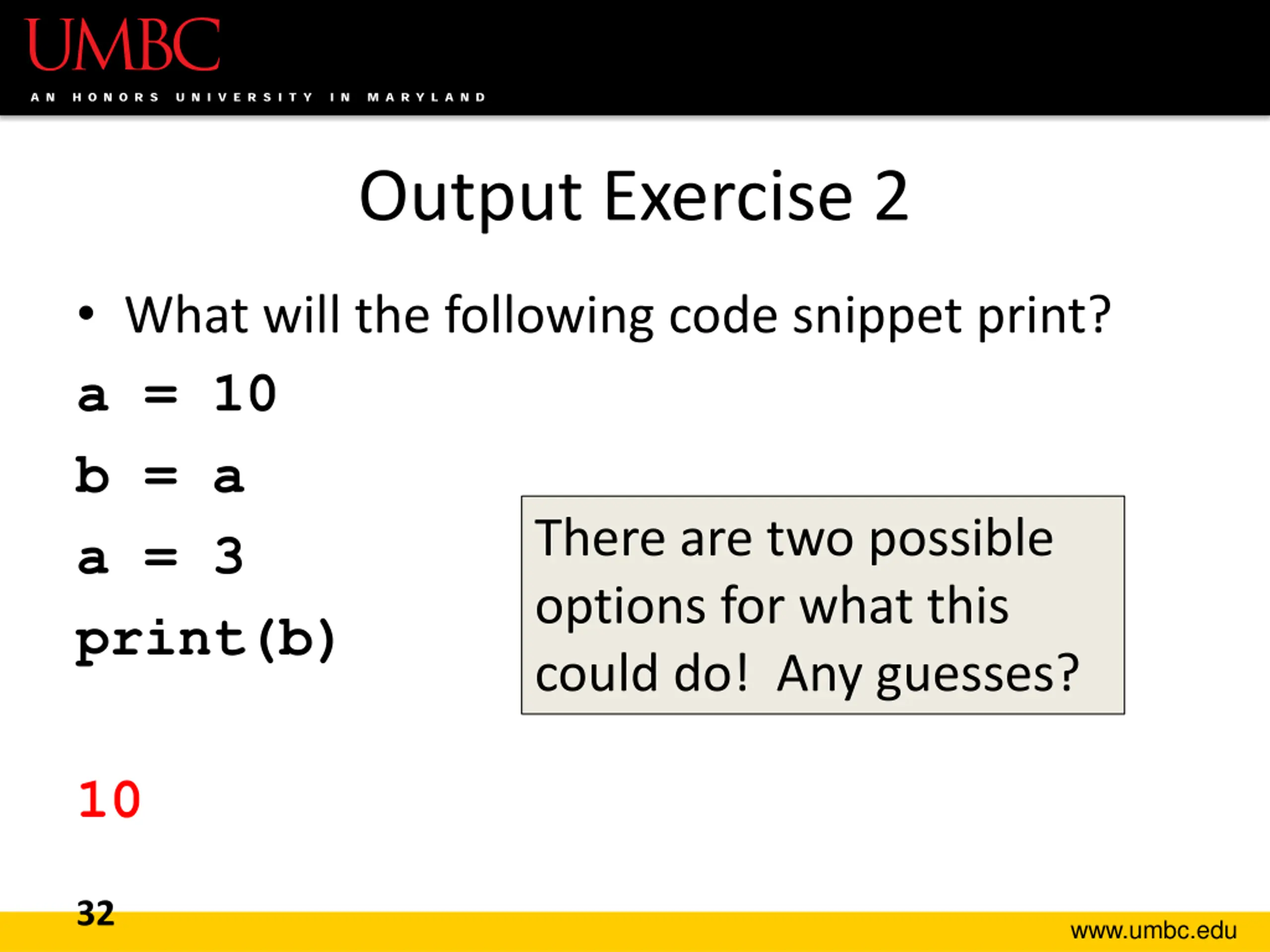 UMBC
AN HONORS UNIVERSITY IN MARYLAND

Output Exercise 2

• What will the following code snippet print?

a = 10
b = a
a = 3
print(b)

There are two possible options for what this could do! Any guesses?

10

32

www.umbc.edu